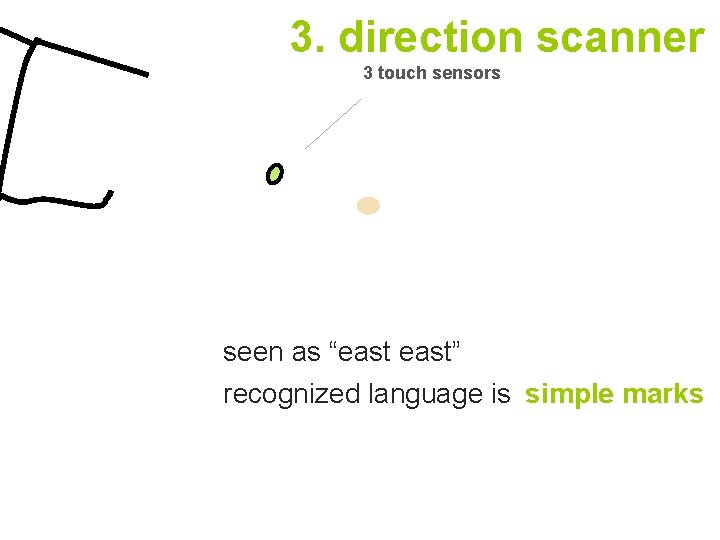 3. direction scanner

3 touch sensors

seen as “east east”

recognized language is simple marks